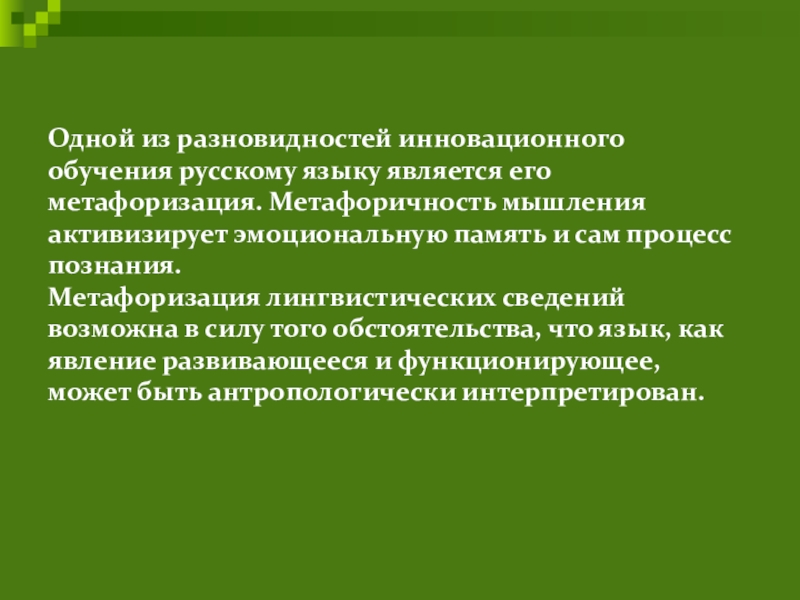 Одной из разновидностей инновационного обучения русскому языку является его метафоризация. Метафоричность мышления активизирует эмоциональную память и сам процесс познания.
Метафоризация лингвистических сведений возможна в силу того обстоятельства, что язык, как явление развивающееся и функционирующее, может быть антропологически интерпретирован.